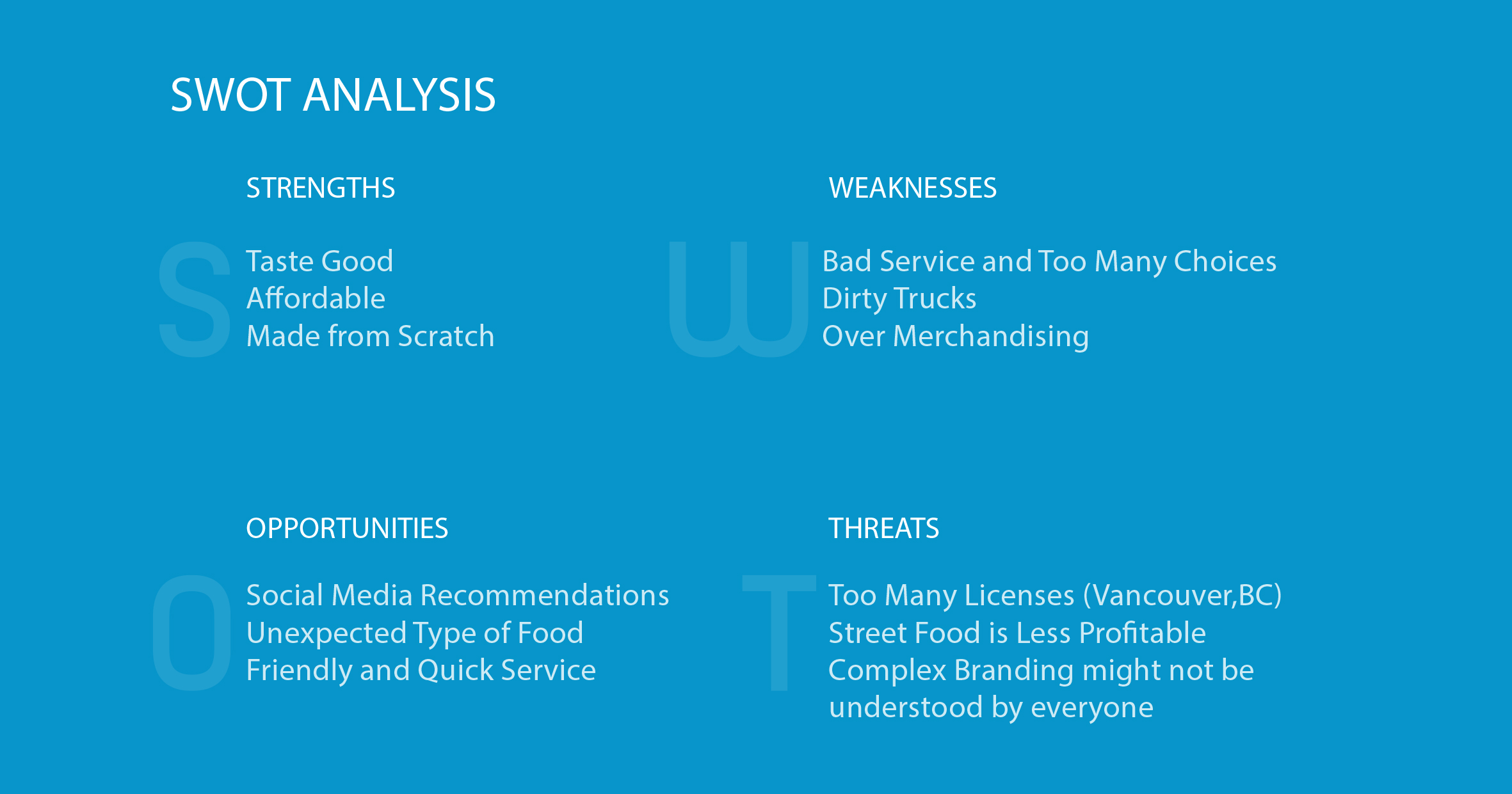 SWOT ANALYSIS

STRENGTHS

S

Taste Good
Affordable
Made from Scratch

WEAKNESSES

W

Bad Service and Too Many Choices
Dirty Trucks
Over Merchandising

OPPORTUNITIES

O

Social Media Recommendations
Unexpected Type of Food
Friendly and Quick Service

THREATS

T

Too Many Licenses (Vancouver,BC)
Street Food is Less Profitable
Complex Branding might not be understood by everyone